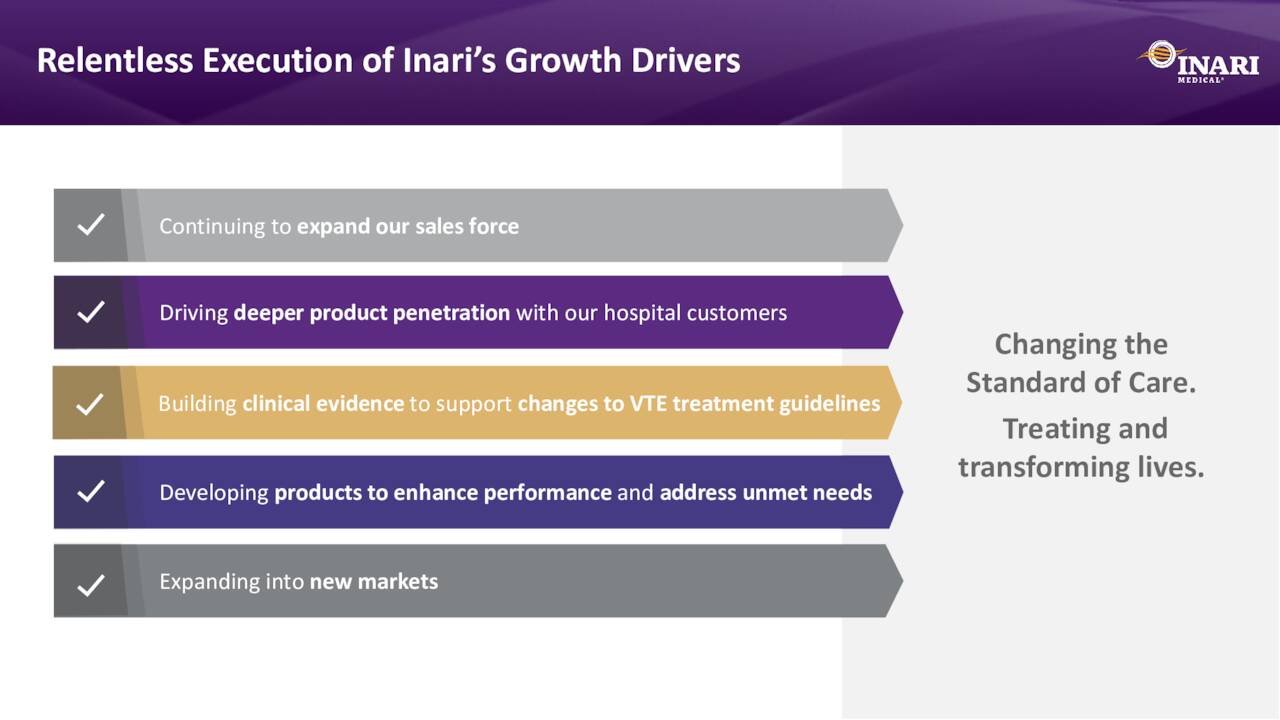 Relentless Execution of Inari's Growth Drivers

INARI MEDICAL®

✓ Continuing to expand our sales force

✓ Driving deeper product penetration with our hospital customers

✓ Building clinical evidence to support changes to VTE treatment guidelines

✓ Developing products to enhance performance and address unmet needs

✓ Expanding into new markets

Changing the Standard of Care.

Treating and transforming lives.